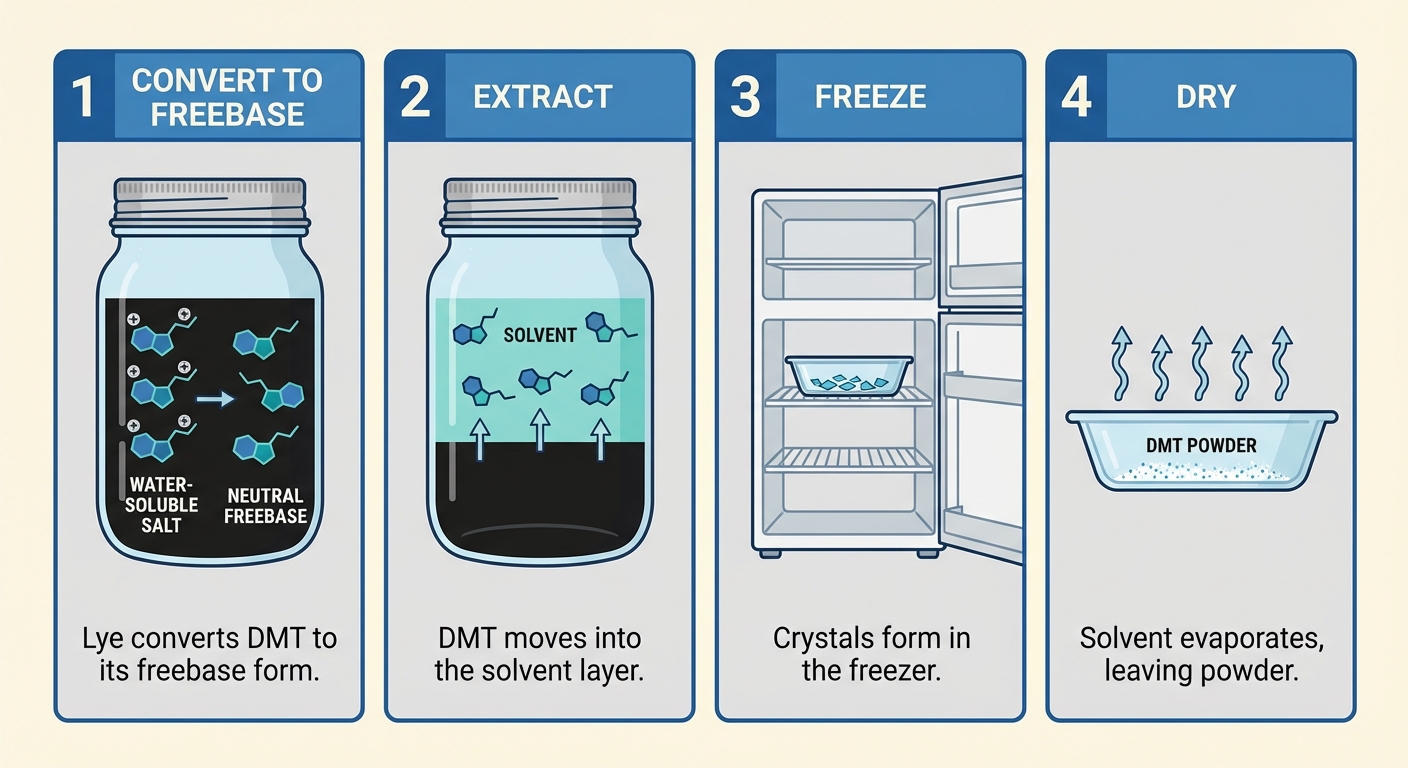 1 CONVERT TO FREEBASE

WATER-SOLUBLE SALT

NEUTRAL FREEBASE

Lye converts DMT to its freebase form.

2 EXTRACT

SOLVENT

DMT moves into the solvent layer.

3 FREEZE

Crystals form in the freezer.

4 DRY

DMT POWDER

Solvent evaporates, leaving powder.